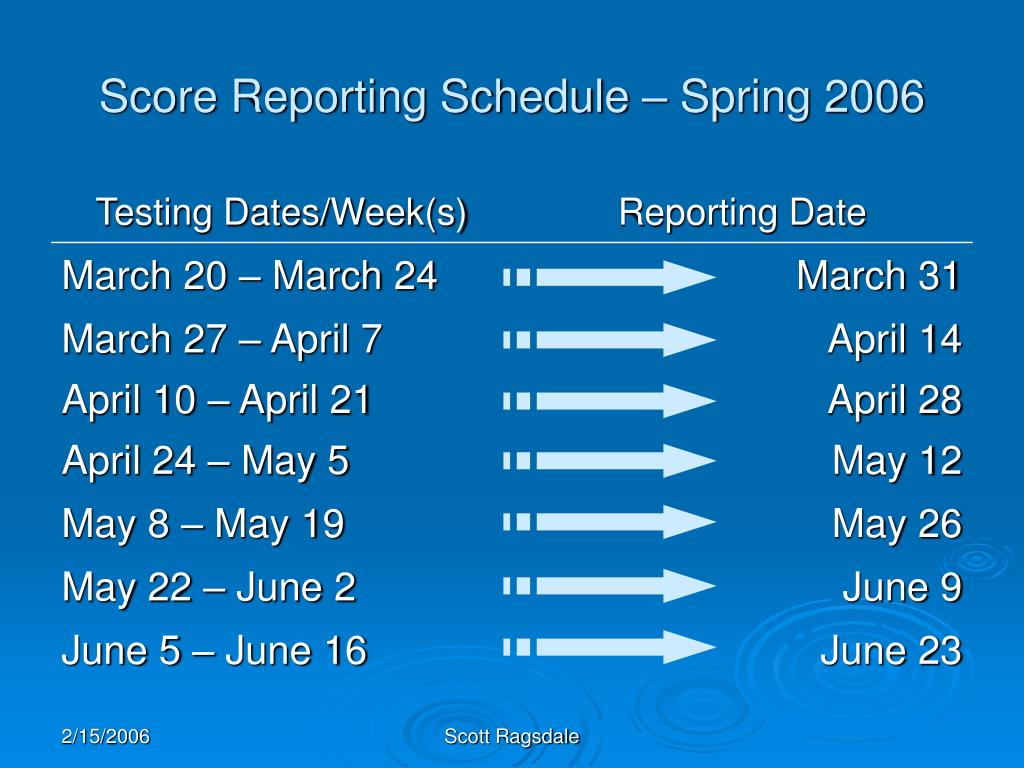 Score Reporting Schedule – Spring 2006

| Testing Dates/Week(s) | Reporting Date |
|---|---|
| March 20 – March 24 | March 31 |
| March 27 – April 7 | April 14 |
| April 10 – April 21 | April 28 |
| April 24 – May 5 | May 12 |
| May 8 – May 19 | May 26 |
| May 22 – June 2 | June 9 |
| June 5 – June 16 | June 23 |

2/15/2006

Scott Ragsdale